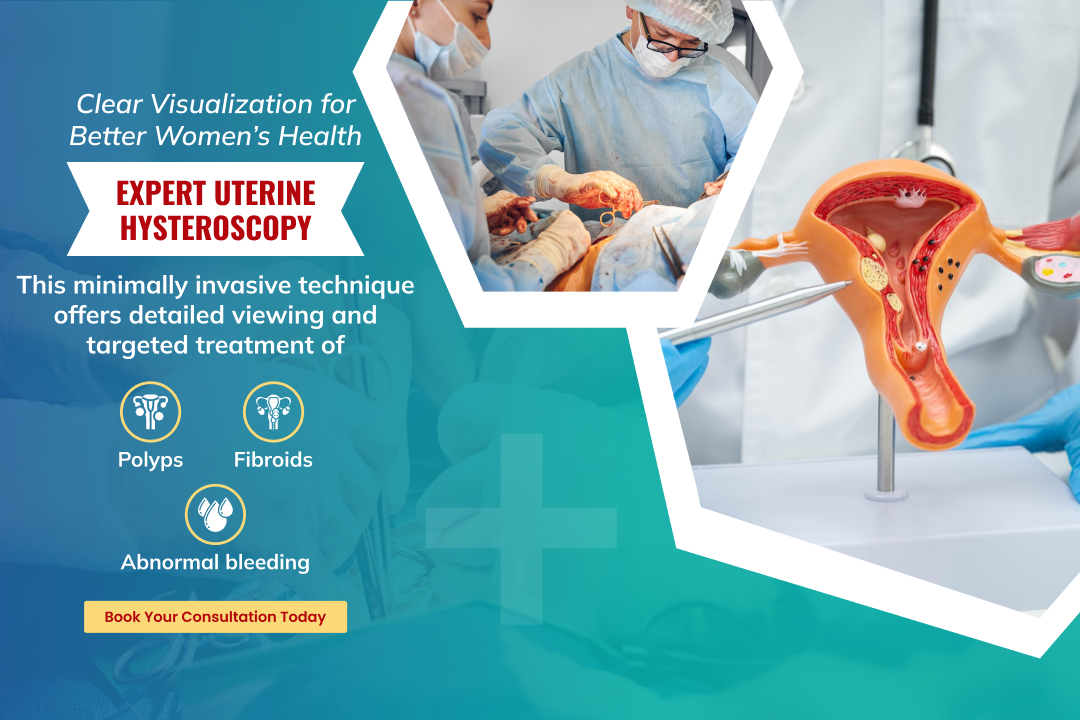 Clear Visualization for Better Women's Health

EXPERT UTERINE HYSTEROSCOPY

This minimally invasive technique offers detailed viewing and targeted treatment of

Polyps

Fibroids

Abnormal bleeding

Book Your Consultation Today